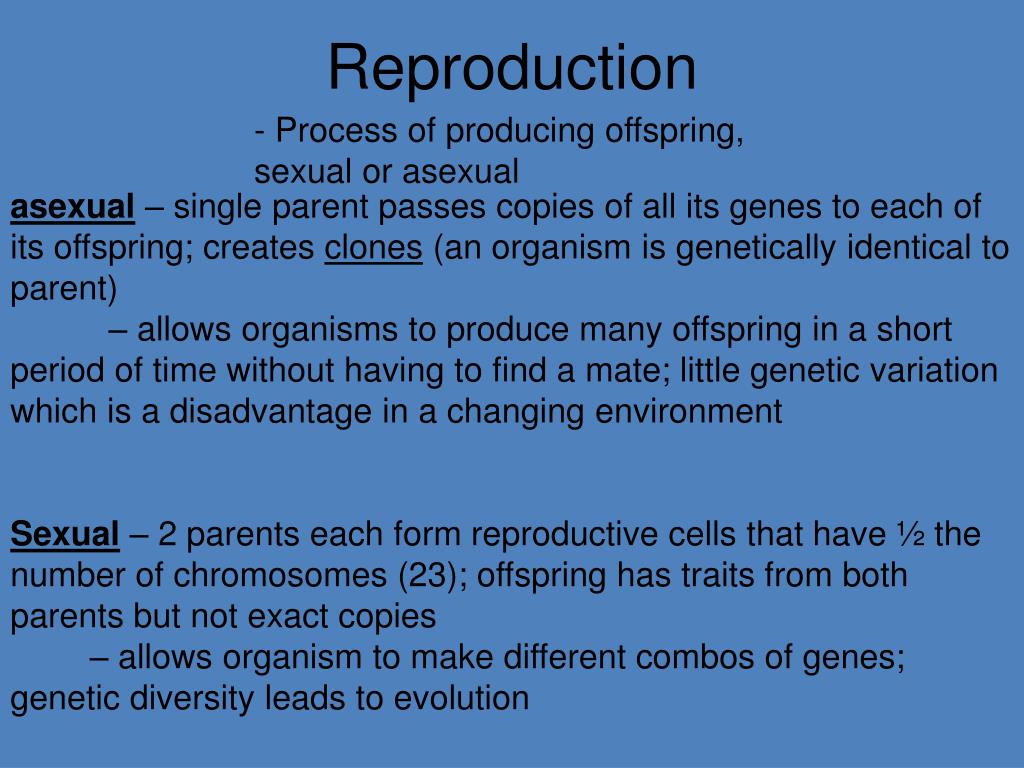 Reproduction

- Process of producing offspring, sexual or asexual

asexual – single parent passes copies of all its genes to each of its offspring; creates clones (an organism is genetically identical to parent)
– allows organisms to produce many offspring in a short period of time without having to find a mate; little genetic variation which is a disadvantage in a changing environment

Sexual – 2 parents each form reproductive cells that have ½ the number of chromosomes (23); offspring has traits from both parents but not exact copies
– allows organism to make different combos of genes; genetic diversity leads to evolution